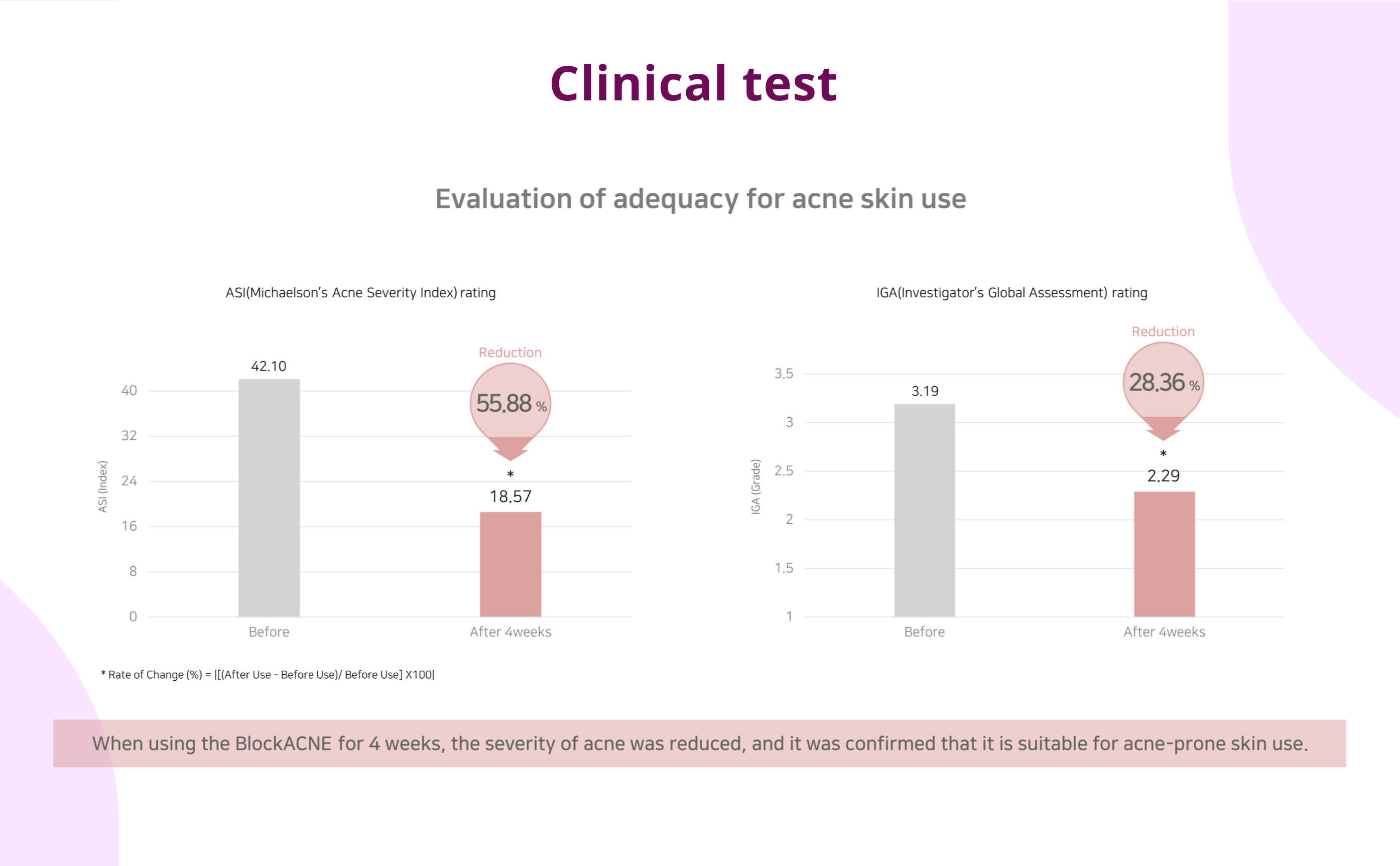 Clinical test

Evaluation of adequacy for acne skin use

ASI(Michaelson's Acne Severity Index) rating

ASI (Index)

40
32
24
16
8
0

42.10

Reduction
55.88 %
*
18.57

Before
After 4weeks

IGA(Investigator's Global Assessment) rating

IGA (Grade)

3.5
3
2.5
2
1.5
1

3.19

Reduction
28.36 %
*
2.29

Before
After 4weeks

* Rate of Change (%) = |[(After Use – Before Use)/ Before Use] X100|

When using the BlockACNE for 4 weeks, the severity of acne was reduced, and it was confirmed that it is suitable for acne-prone skin use.